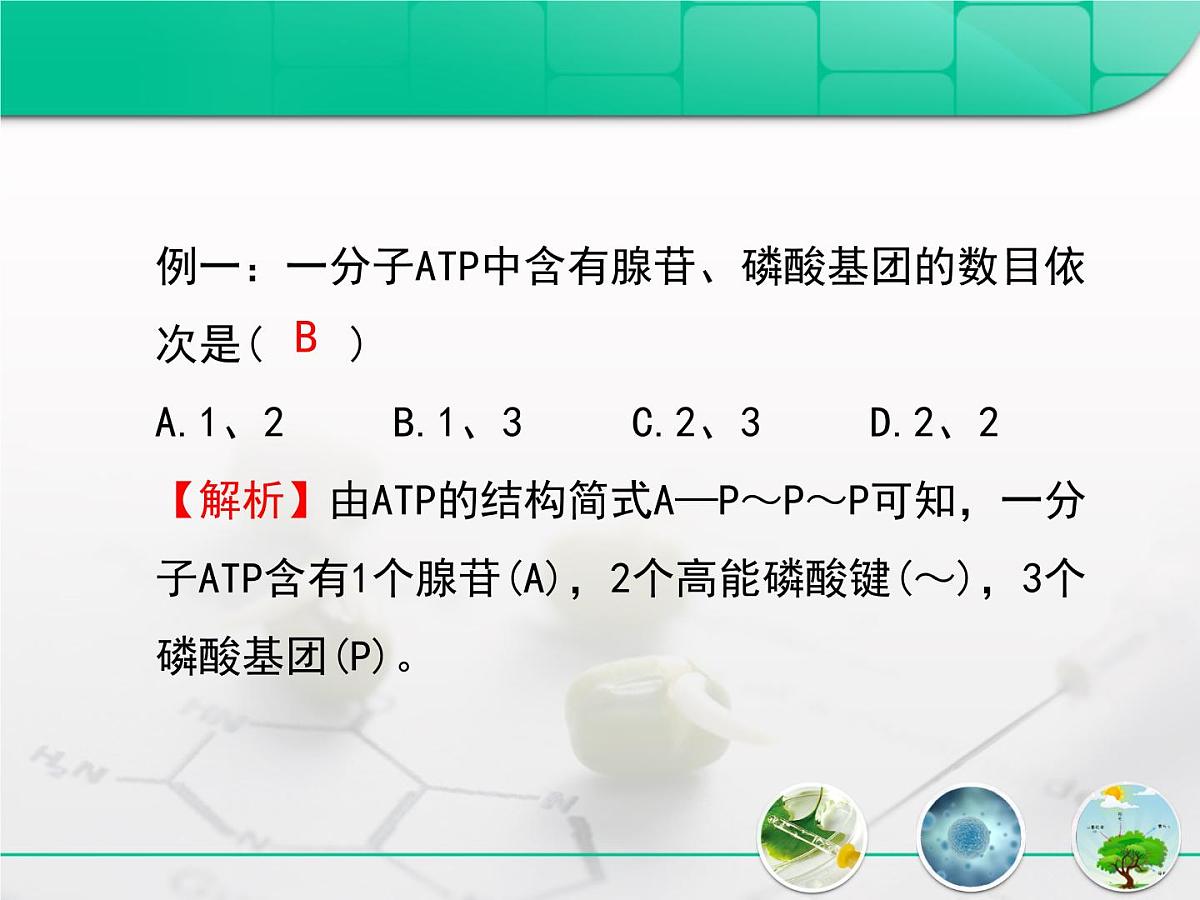 例一：一分子ATP中含有腺苷、磷酸基团的数目依次是（ B ）

A.1、2　　B.1、3　　C.2、3　　D.2、2

【解析】由ATP的结构简式A—P～P～P可知，一分子ATP含有1个腺苷(A)，2个高能磷酸键(～)，3个磷酸基团(P)。